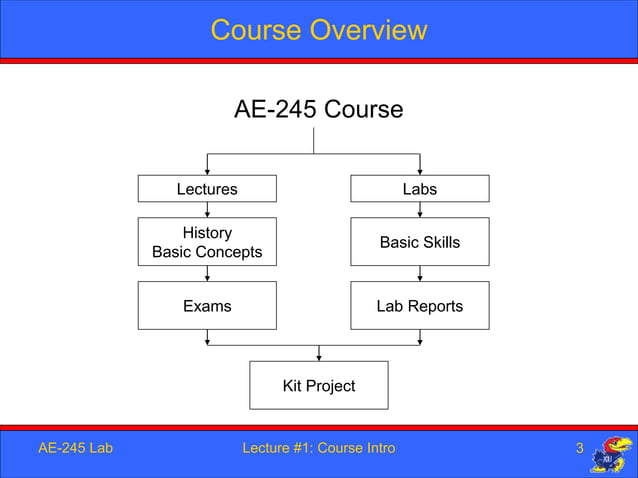 Course Overview

AE-245 Course

Lectures

History
Basic Concepts

Exams

Labs

Basic Skills

Lab Reports

Kit Project

AE-245 Lab

Lecture #1: Course Intro

3

KU